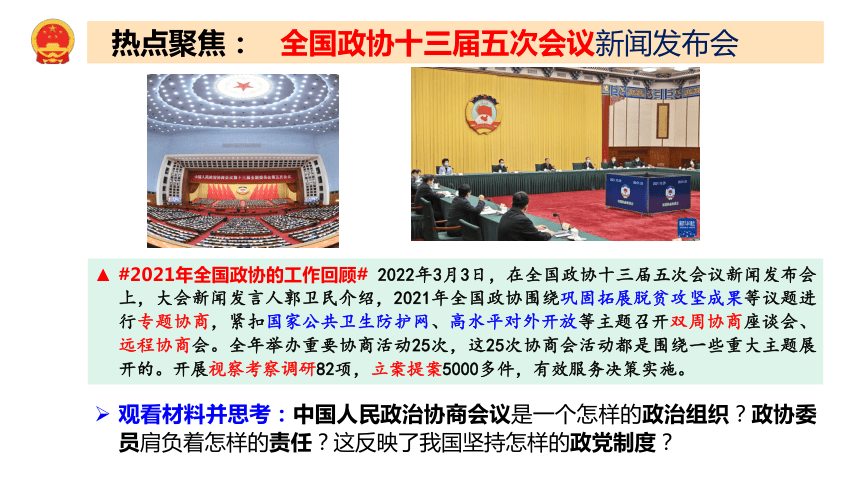 热点聚焦： 全国政协十三届五次会议新闻发布会

▲ #2021年全国政协的工作回顾# 2022年3月3日，在全国政协十三届五次会议新闻发布会上，大会新闻发言人郭卫民介绍，2021年全国政协围绕巩固拓展脱贫攻坚成果等议题进行专题协商，紧扣国家公共卫生防护网、高水平对外开放等主题召开双周协商座谈会、远程协商会。全年举办重要协商活动25次，这25次协商会活动都是围绕一些重大主题展开的。开展视察考察调研82项，立案提案5000多件，有效服务决策实施。

➢ 观看材料并思考：中国人民政治协商会议是一个怎样的政治组织？政协委员肩负着怎样的责任？这反映了我国坚持怎样的政党制度？